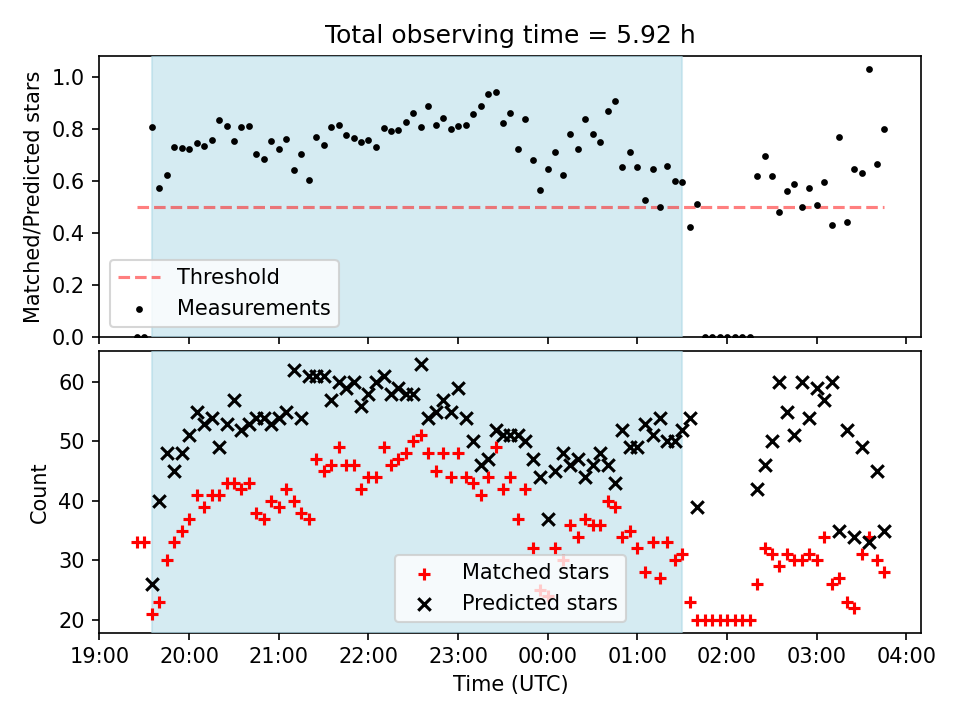 Total observing time = 5.92 h

Matched/Predicted stars

1.0
0.8
0.6
0.4
0.2
0.0

Threshold
Measurements

Count

60
50
40
30
20

Matched stars
Predicted stars

19:00 20:00 21:00 22:00 23:00 00:00 01:00 02:00 03:00 04:00

Time (UTC)